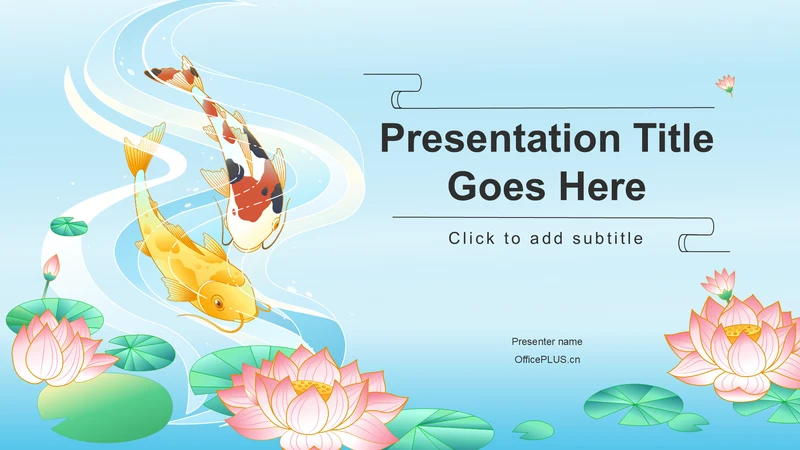 Presentation Title Goes Here

Click to add subtitle

Presenter name

OfficePLUS.cn